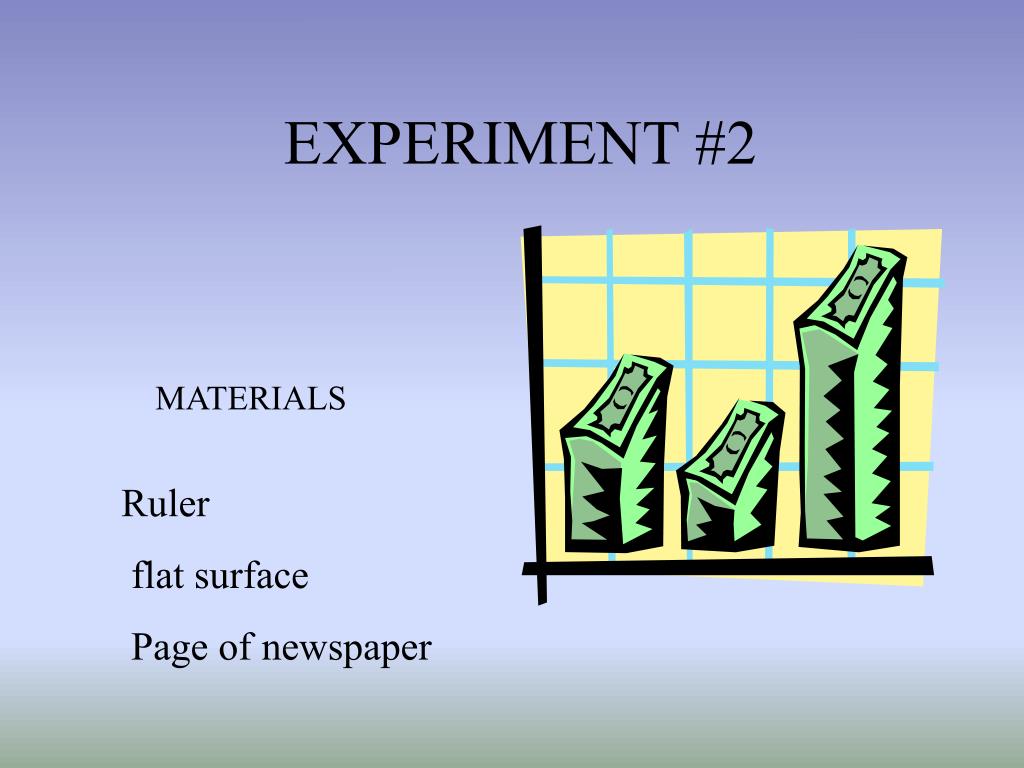 EXPERIMENT #2

MATERIALS

Ruler

flat surface

Page of newspaper